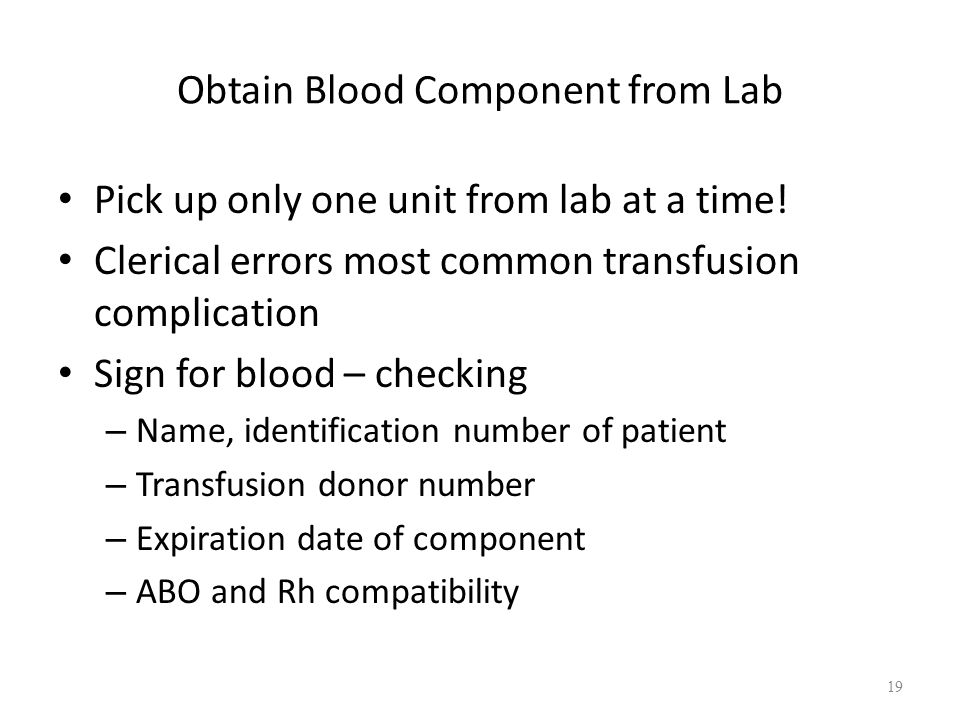 Obtain Blood Component from Lab

• Pick up only one unit from lab at a time!
• Clerical errors most common transfusion complication
• Sign for blood – checking
– Name, identification number of patient
– Transfusion donor number
– Expiration date of component
– ABO and Rh compatibility

19